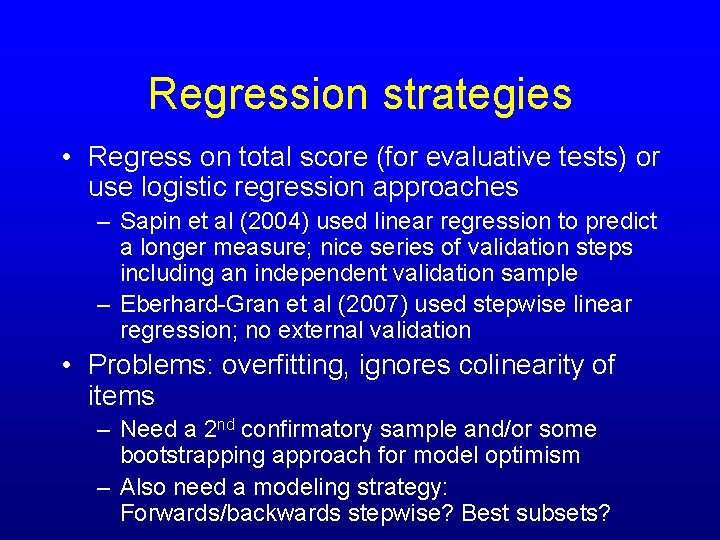 Regression strategies

• Regress on total score (for evaluative tests) or use logistic regression approaches

– Sapin et al (2004) used linear regression to predict a longer measure; nice series of validation steps including an independent validation sample

– Eberhard-Gran et al (2007) used stepwise linear regression; no external validation

• Problems: overfitting, ignores colinearity of items

– Need a 2$^{nd}$ confirmatory sample and/or some bootstrapping approach for model optimism

– Also need a modeling strategy: Forwards/backwards stepwise? Best subsets?